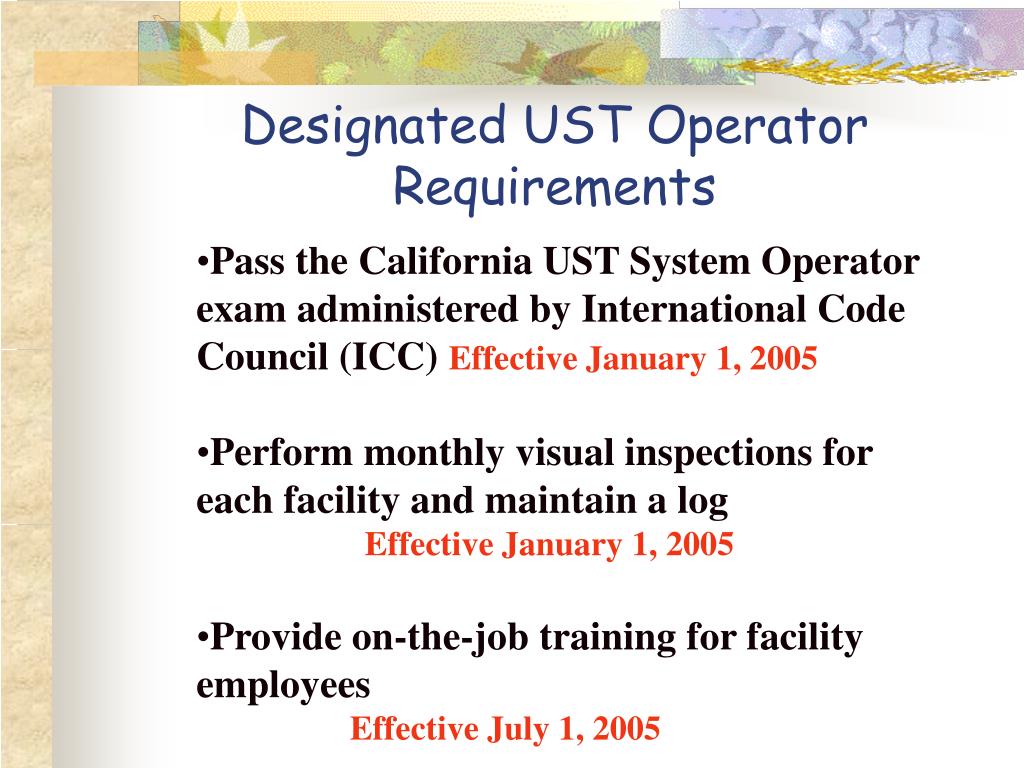 Designated UST Operator Requirements

•Pass the California UST System Operator exam administered by International Code Council (ICC) Effective January 1, 2005

•Perform monthly visual inspections for each facility and maintain a log
Effective January 1, 2005

•Provide on-the-job training for facility employees
Effective July 1, 2005